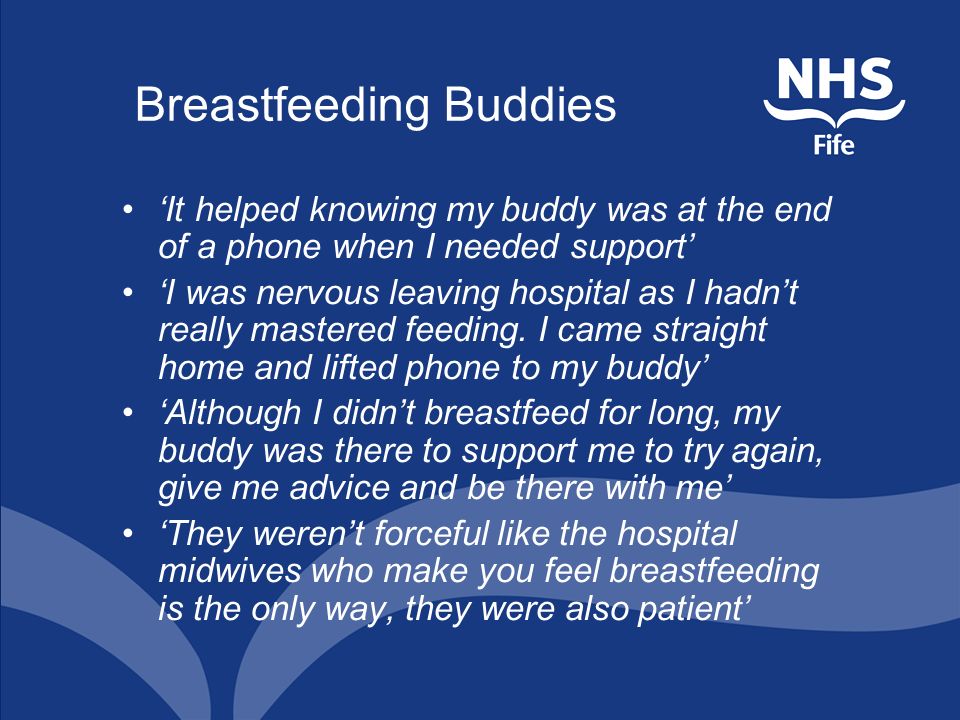 Breastfeeding Buddies

NHS
Fife

• ‘It helped knowing my buddy was at the end of a phone when I needed support’
• ‘I was nervous leaving hospital as I hadn’t really mastered feeding. I came straight home and lifted phone to my buddy’
• ‘Although I didn’t breastfeed for long, my buddy was there to support me to try again, give me advice and be there with me’
• ‘They weren’t forceful like the hospital midwives who make you feel breastfeeding is the only way, they were also patient’